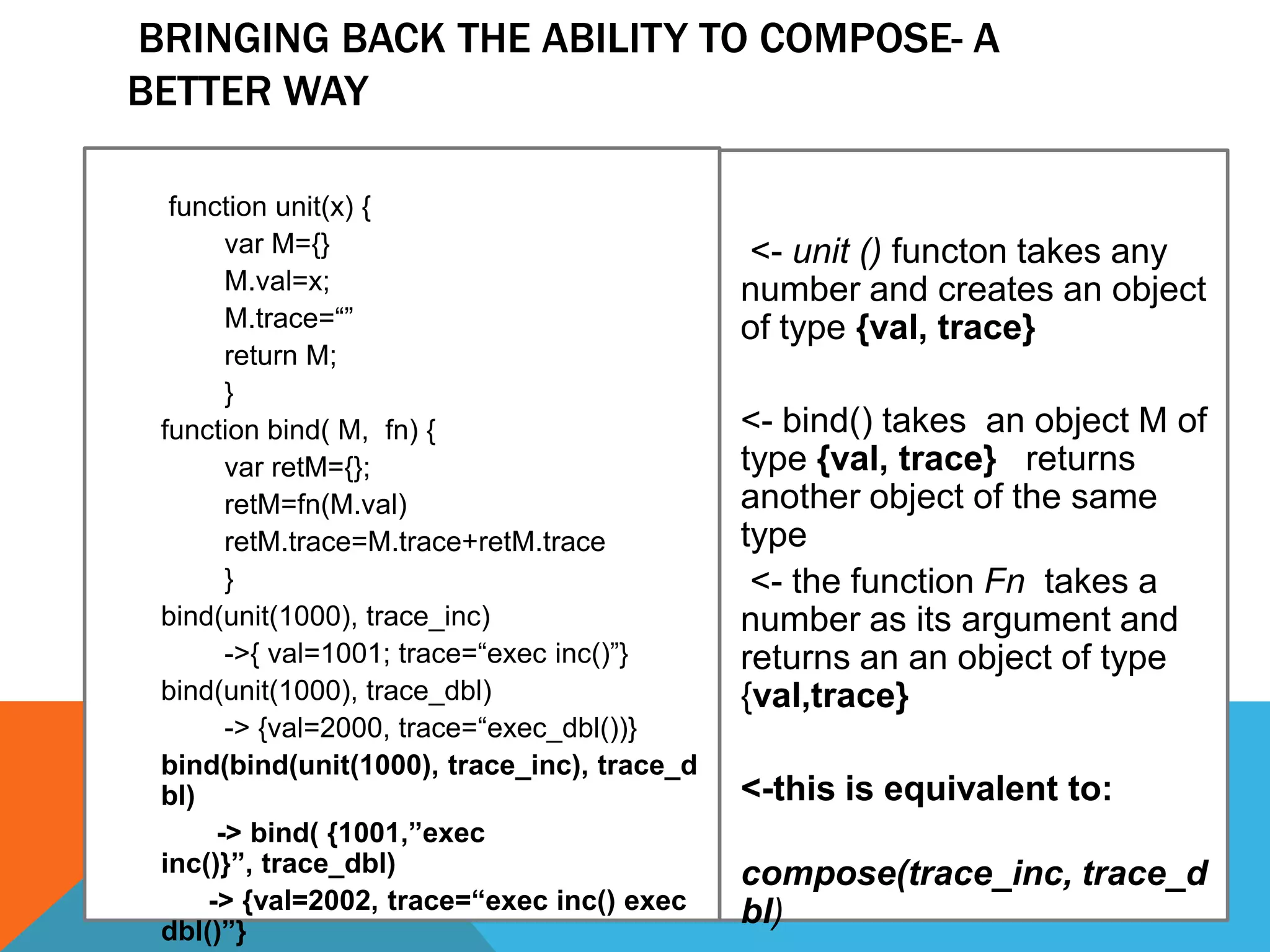 BRINGING BACK THE ABILITY TO COMPOSE- A BETTER WAY

function unit(x) {
var M={}
M.val=x;
M.trace=“”
return M;
}
function bind( M, fn) {
var retM={};
retM=fn(M.val)
retM.trace=M.trace+retM.trace
}
bind(unit(1000), trace_inc)
->{ val=1001; trace=“exec inc()”}
bind(unit(1000), trace_dbl)
-> {val=2000, trace=“exec_dbl())}
bind(bind(unit(1000), trace_inc), trace_dbl)
-> bind( {1001,”exec inc()}”, trace_dbl)
-> {val=2002, trace=“exec inc() exec dbl()”}

<- unit () functon takes any number and creates an object of type {val, trace}

<- bind() takes an object M of type {val, trace} returns another object of the same type
<- the function Fn takes a number as its argument and returns an an object of type {val,trace}

<-this is equivalent to:

compose(trace_inc, trace_dbl)